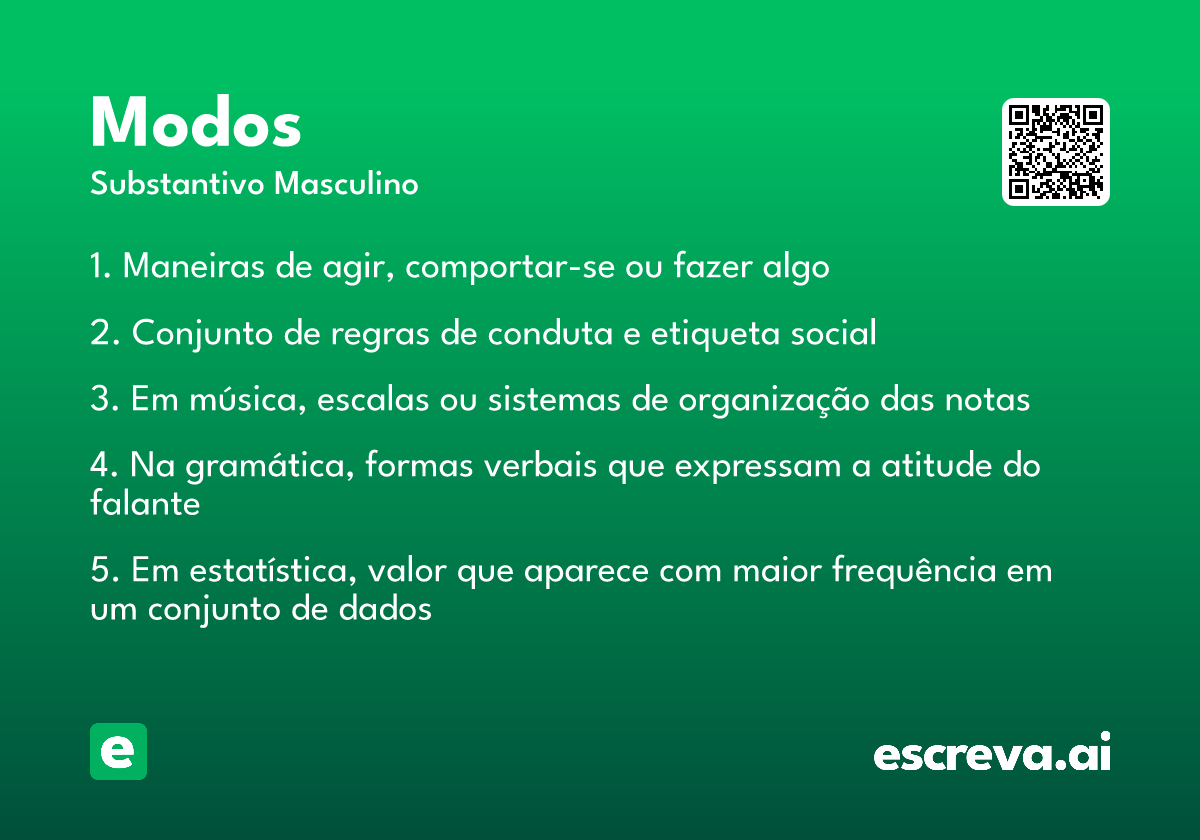 Modos
Substantivo Masculino

1. Maneiras de agir, comportar-se ou fazer algo

2. Conjunto de regras de conduta e etiqueta social

3. Em música, escalas ou sistemas de organização das notas

4. Na gramática, formas verbais que expressam a atitude do falante

5. Em estatística, valor que aparece com maior frequência em um conjunto de dados

e

escreva.ai